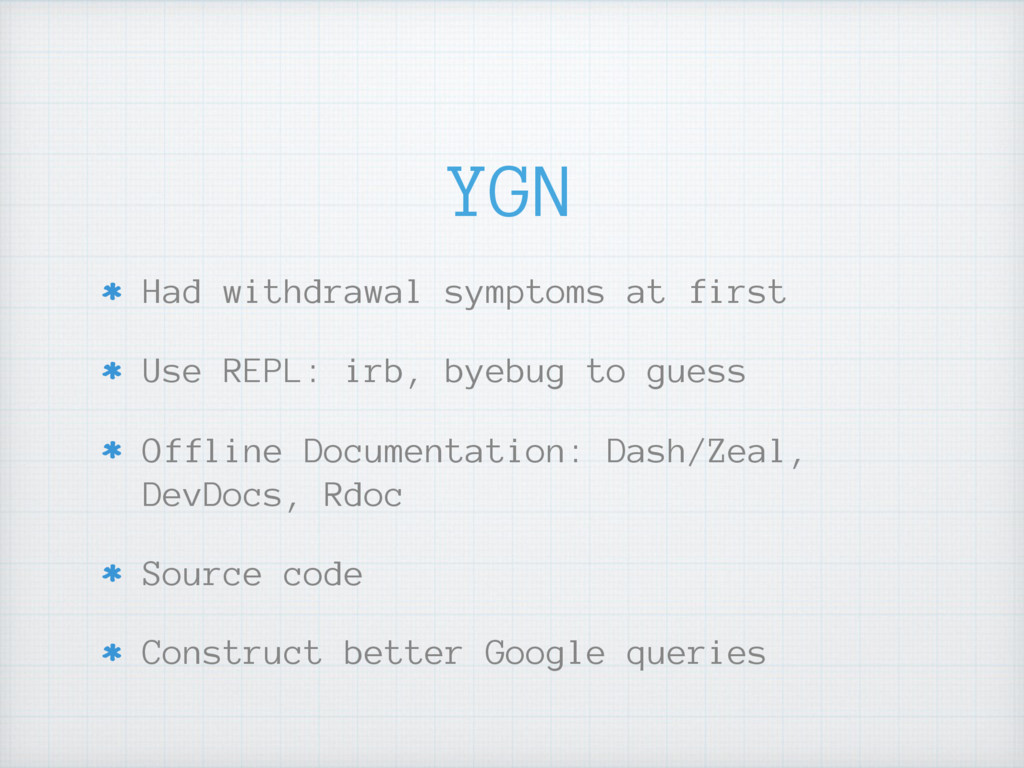 YGN

* Had withdrawal symptoms at first
* Use REPL: irb, byebug to guess
* Offline Documentation: Dash/Zeal, DevDocs, Rdoc
* Source code
* Construct better Google queries